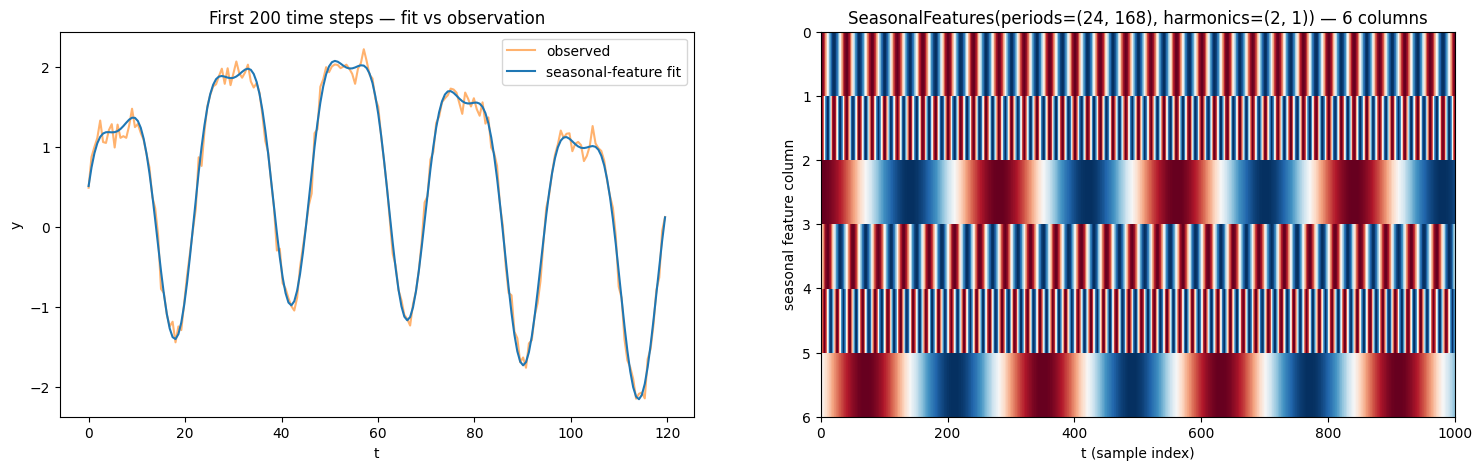 First 200 time steps — fit vs observation

observed
seasonal-feature fit

y
2
1
0
−1
−2
0
20
40
60
80
100
120
t

SeasonalFeatures(periods=(24, 168), harmonics=(2, 1)) — 6 columns

seasonal feature column
0
1
2
3
4
5
6
0
200
400
600
800
1000
t (sample index)